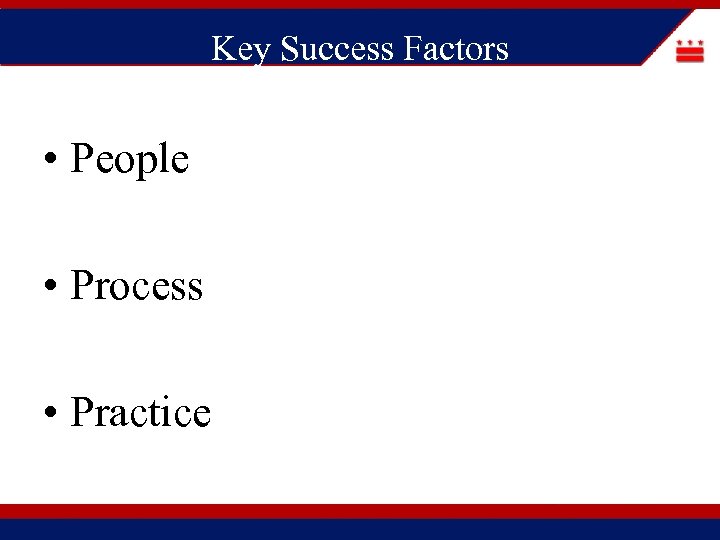 Key Success Factors

• People

• Process

• Practice